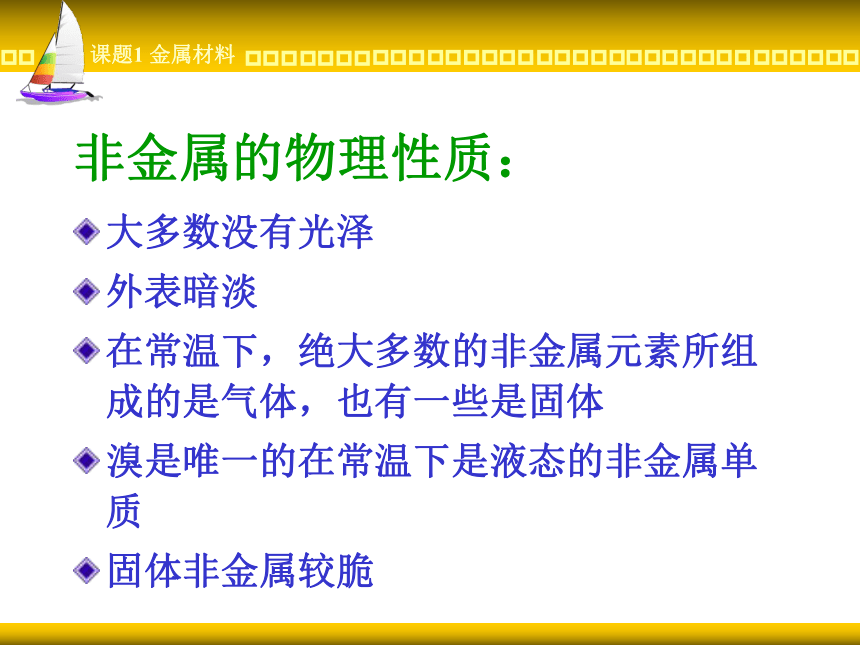 课题1 金属材料

非金属的物理性质：

大多数没有光泽

外表暗淡

在常温下，绝大多数的非金属元素所组成的是气体，也有一些是固体

溴是唯一的在常温下是液态的非金属单质

固体非金属较脆